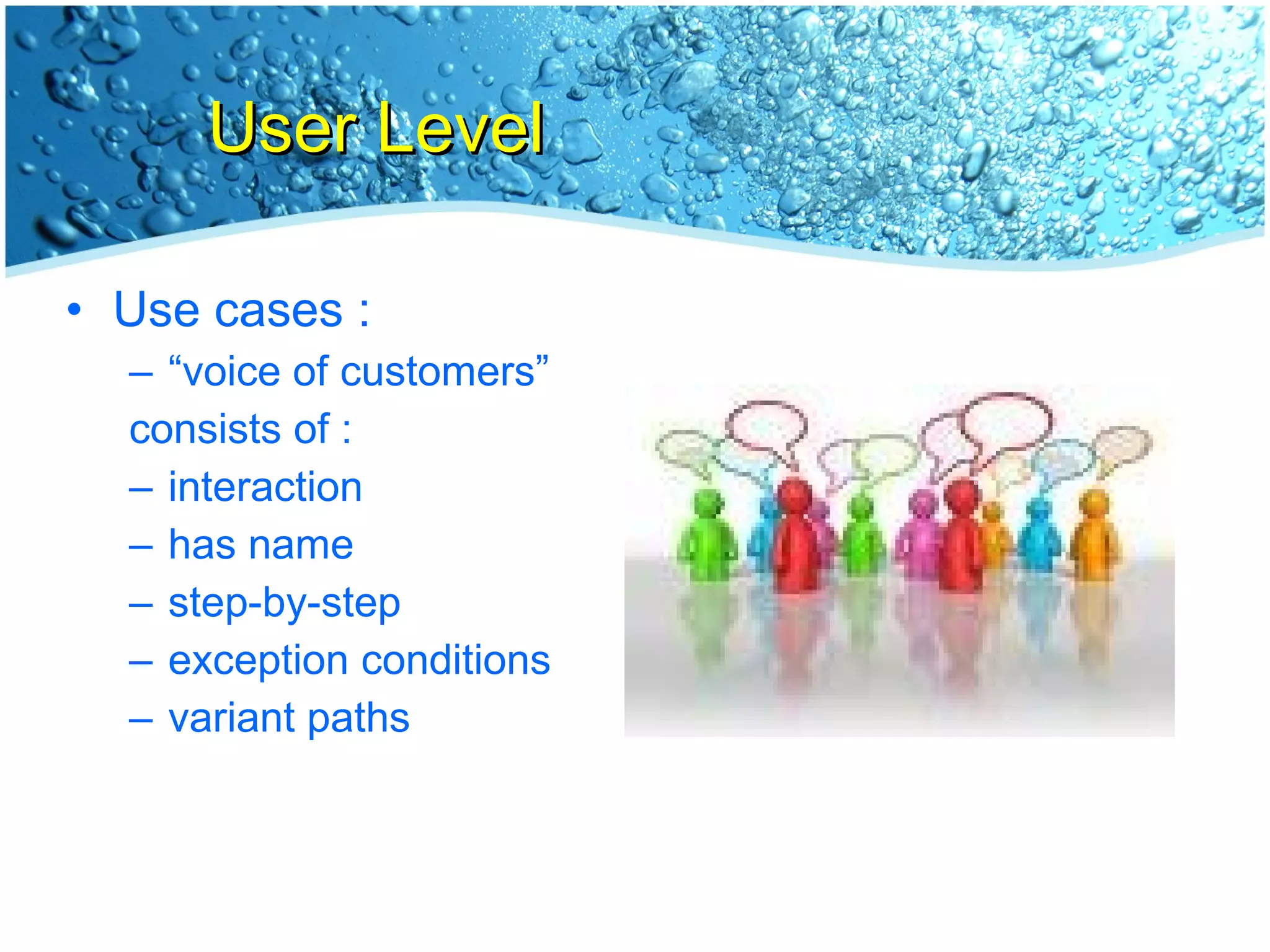 User Level

• Use cases :
– “voice of customers” consists of :
– interaction
– has name
– step-by-step
– exception conditions
– variant paths